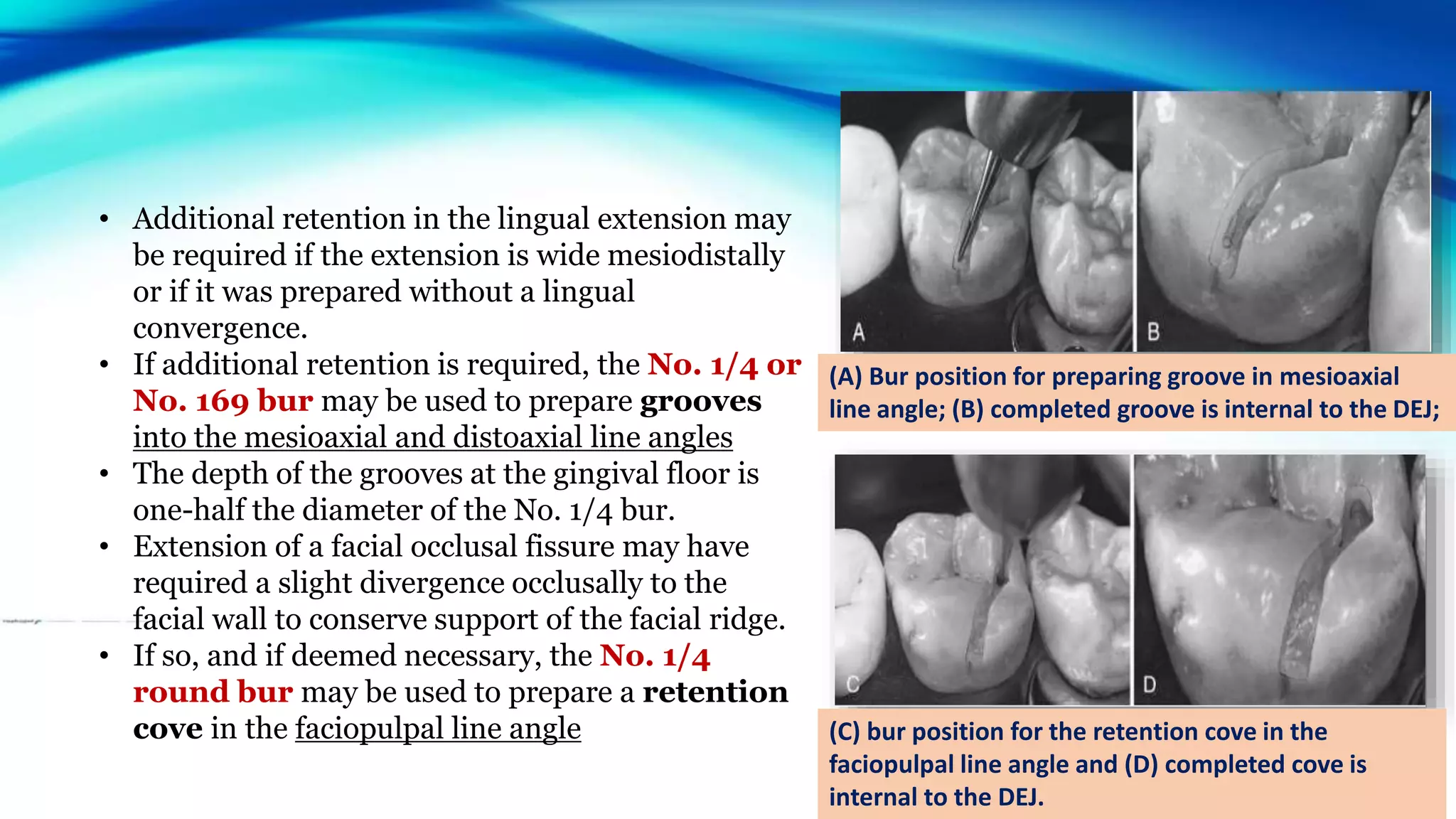 • Additional retention in the lingual extension may be required if the extension is wide mesiodistally or if it was prepared without a lingual convergence.
• If additional retention is required, the No. 1/4 or No. 169 bur may be used to prepare grooves into the mesioaxial and distoaxial line angles
• The depth of the grooves at the gingival floor is one-half the diameter of the No. 1/4 bur.
• Extension of a facial occlusal fissure may have required a slight divergence occlusally to the facial wall to conserve support of the facial ridge.
• If so, and if deemed necessary, the No. 1/4 round bur may be used to prepare a retention cove in the faciopulpal line angle

A

B

(A) Bur position for preparing groove in mesioaxial line angle; (B) completed groove is internal to the DEJ;

C

D

(C) bur position for the retention cove in the faciopulpal line angle and (D) completed cove is internal to the DEJ.